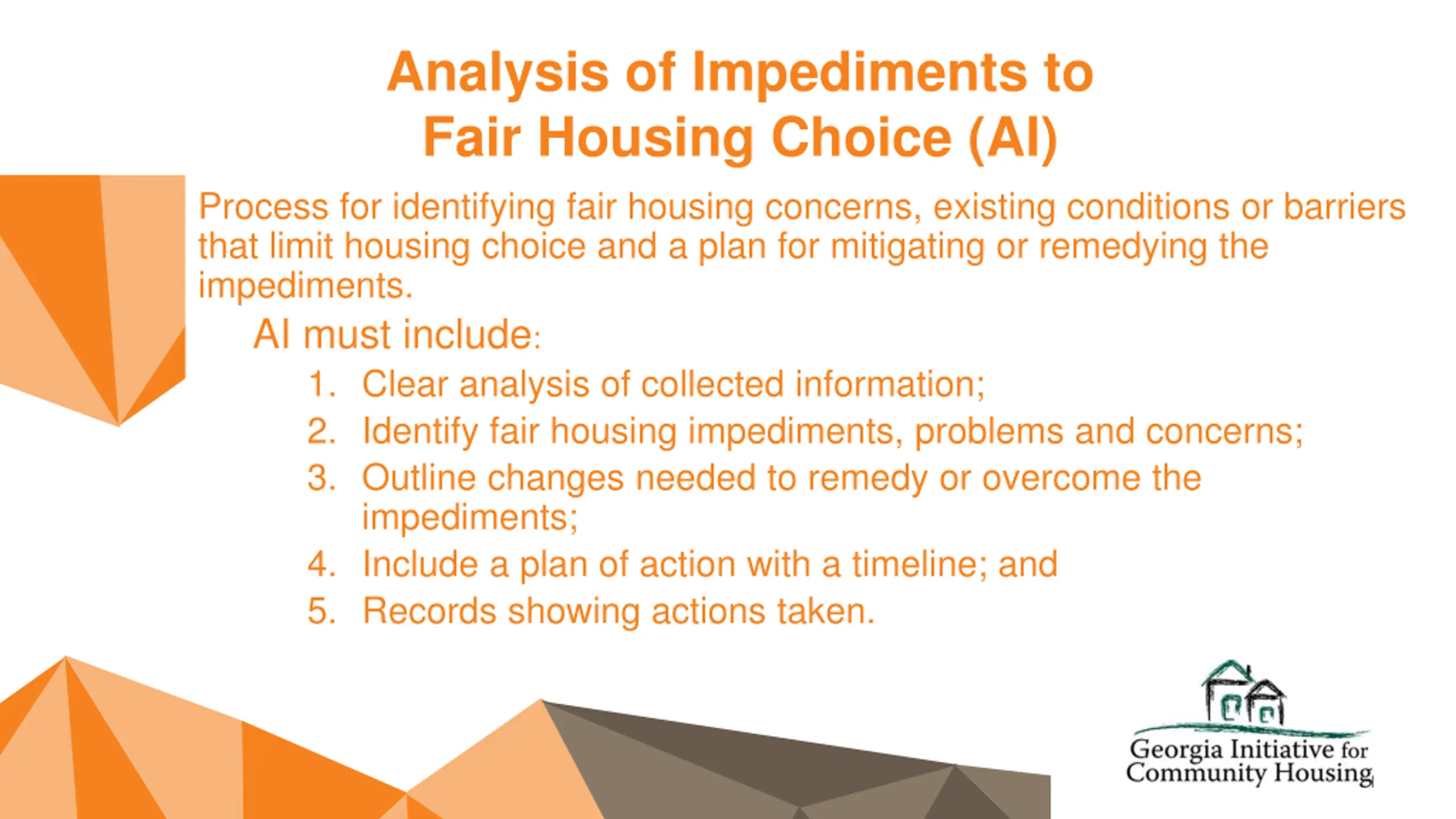 Analysis of Impediments to Fair Housing Choice (AI)

Process for identifying fair housing concerns, existing conditions or barriers that limit housing choice and a plan for mitigating or remedying the impediments.

AI must include:

1. Clear analysis of collected information;
2. Identify fair housing impediments, problems and concerns;
3. Outline changes needed to remedy or overcome the impediments;
4. Include a plan of action with a timeline; and
5. Records showing actions taken.

Georgia Initiative for Community Housing